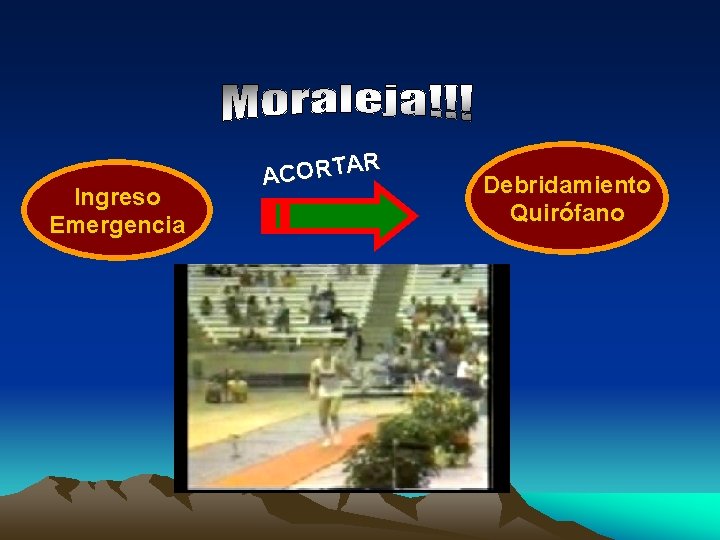 Moraleja!!!

Ingreso Emergencia

ACORTAR

Debridamiento Quirófano